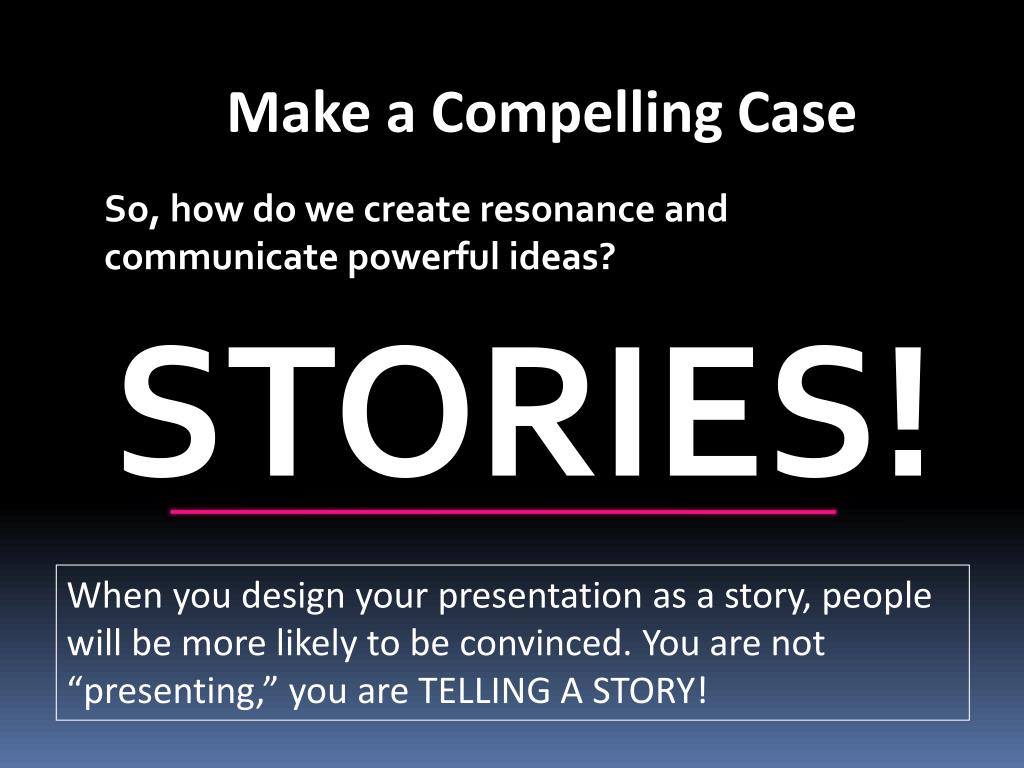 Make a Compelling Case

So, how do we create resonance and communicate powerful ideas?

STORIES!

When you design your presentation as a story, people will be more likely to be convinced. You are not “presenting,” you are TELLING A STORY!